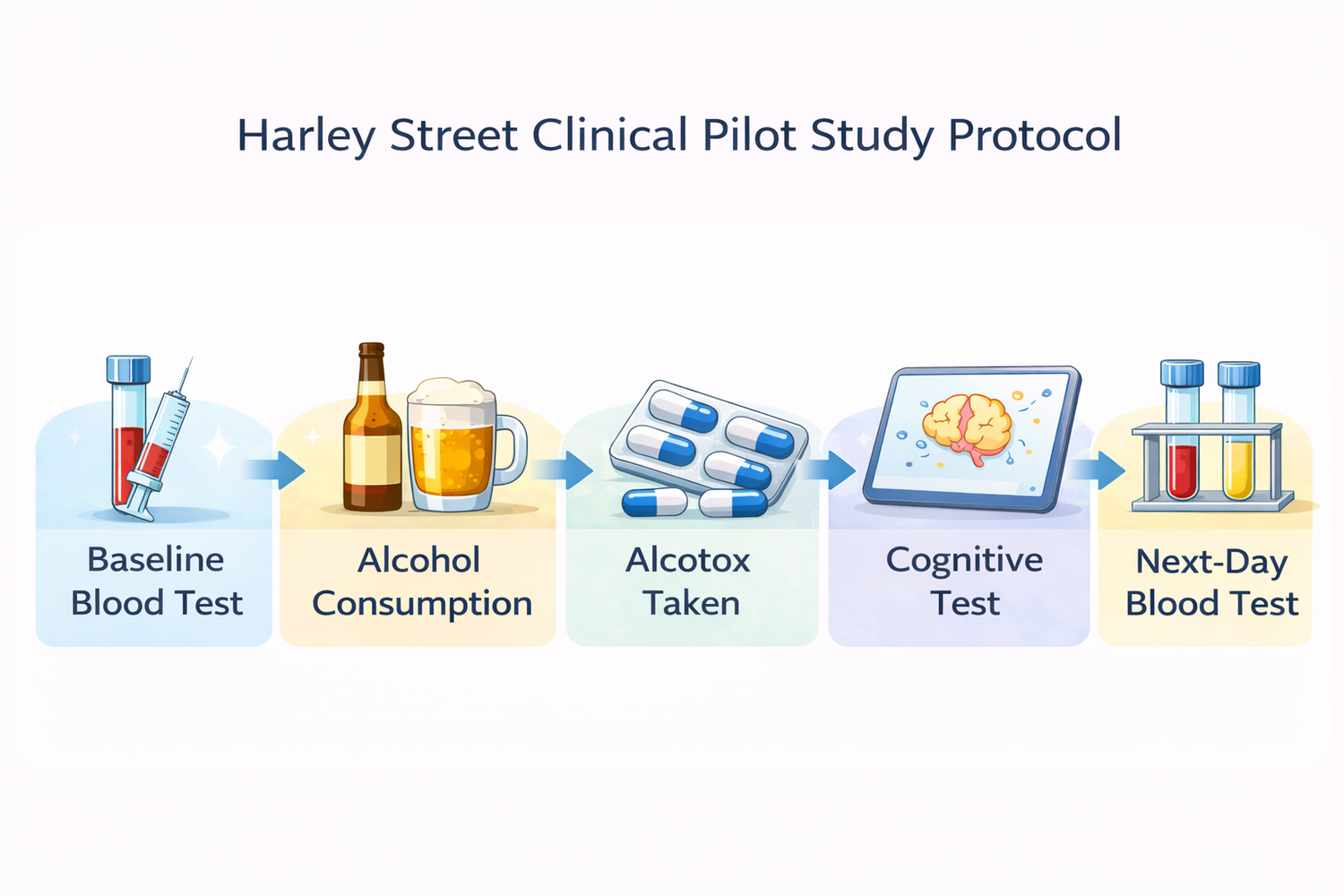 Harley Street Clinical Pilot Study Protocol

Baseline Blood Test

Alcohol Consumption

Alcotox Taken

Cognitive Test

Next-Day Blood Test